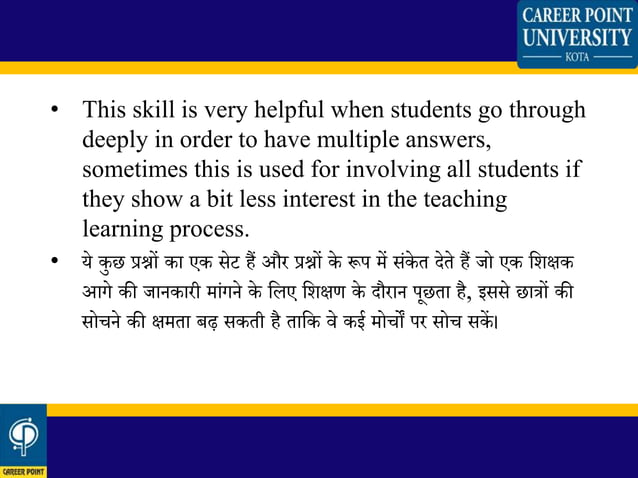 CAREER POINT UNIVERSITY
KOTA

• This skill is very helpful when students go through deeply in order to have multiple answers, sometimes this is used for involving all students if they show a bit less interest in the teaching learning process.

• ये कुछ प्रश्नों का एक सेट हैं और प्रश्नों के रूप में संकेत देते हैं जो एक शिक्षक आगे की जानकारी मांगने के लिए शिक्षण के दौरान पूछता है, इससे छात्रों की सोचने की क्षमता बढ़ सकती है ताकि वे कई मोर्चों पर सोच सकें।

CAREER POINT